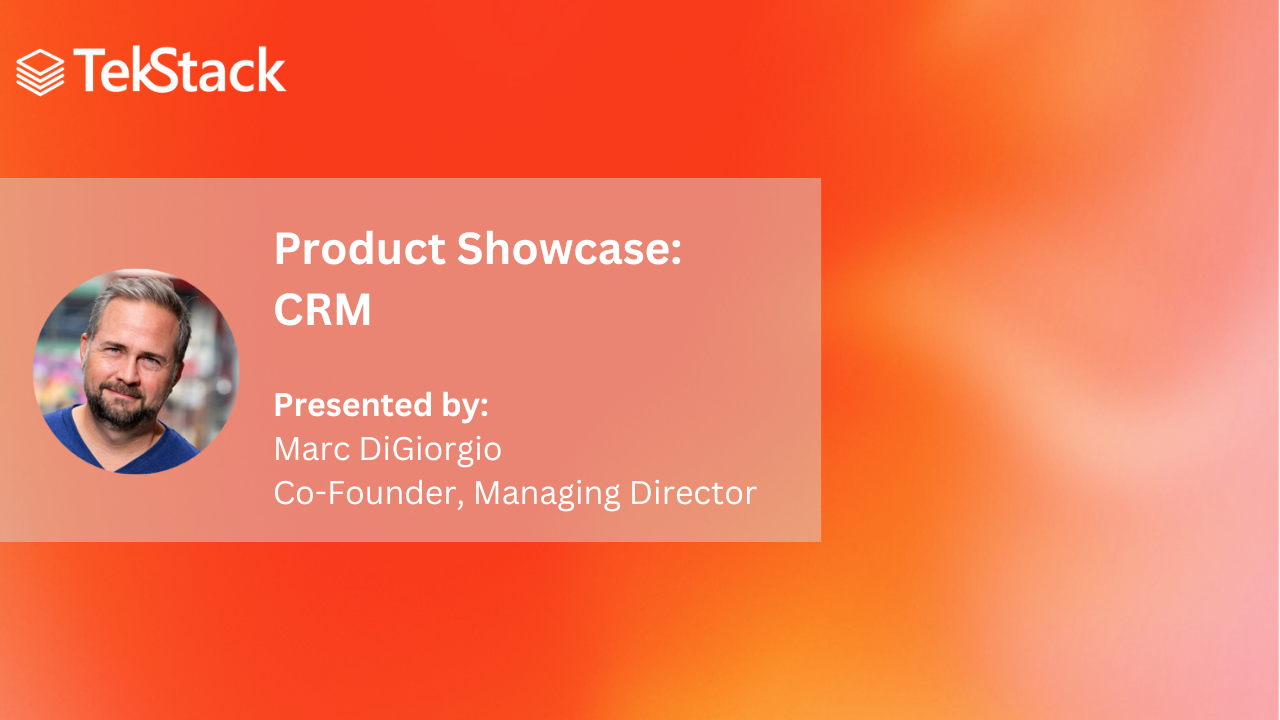 TekStack

Product Showcase:
CRM

Presented by:
Marc DiGiorgio
Co-Founder, Managing Director